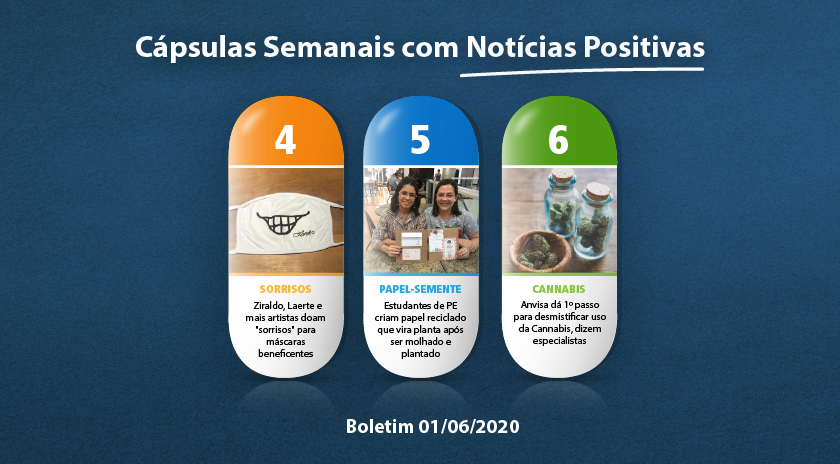 Cápsulas Semanais com Notícias Positivas

4

SORRISOS

Ziraldo, Laerte e mais artistas doam "sorrisos" para máscaras beneficentes

5

PAPEL-SEMENTE

Estudantes de PE criam papel reciclado que vira planta após ser molhado e plantado

6

CANNABIS

Anvisa dá 1º passo para desmistificar uso da Cannabis, dizem especialistas

Boletim 01/06/2020